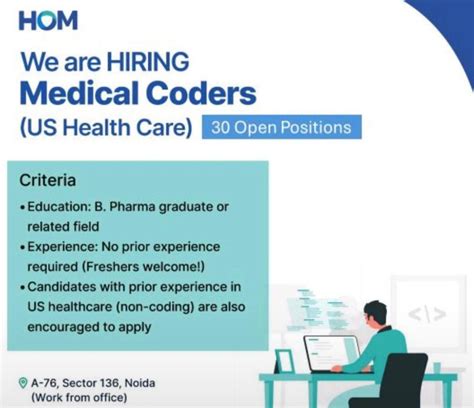 HOM

We are HIRING
Medical Coders
(US Health Care) 30 Open Positions

Criteria
• Education: B. Pharma graduate or related field
• Experience: No prior experience required (Freshers welcome!)
• Candidates with prior experience in US healthcare (non-coding) are also encouraged to apply

</>

A-76, Sector 136, Noida
(Work from office)